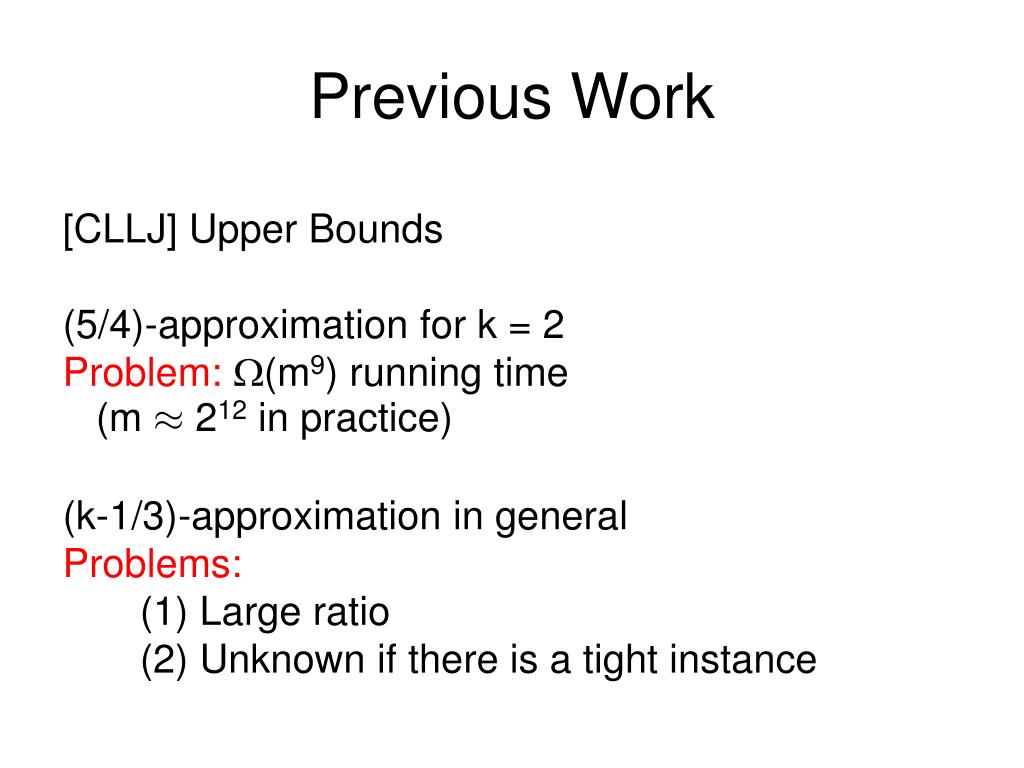 Previous Work

[CLLJ] Upper Bounds

(5/4)-approximation for k = 2
Problem: $\Omega(m^9)$ running time
(m $\approx 2^{12}$ in practice)

(k-1/3)-approximation in general
Problems:
(1) Large ratio
(2) Unknown if there is a tight instance